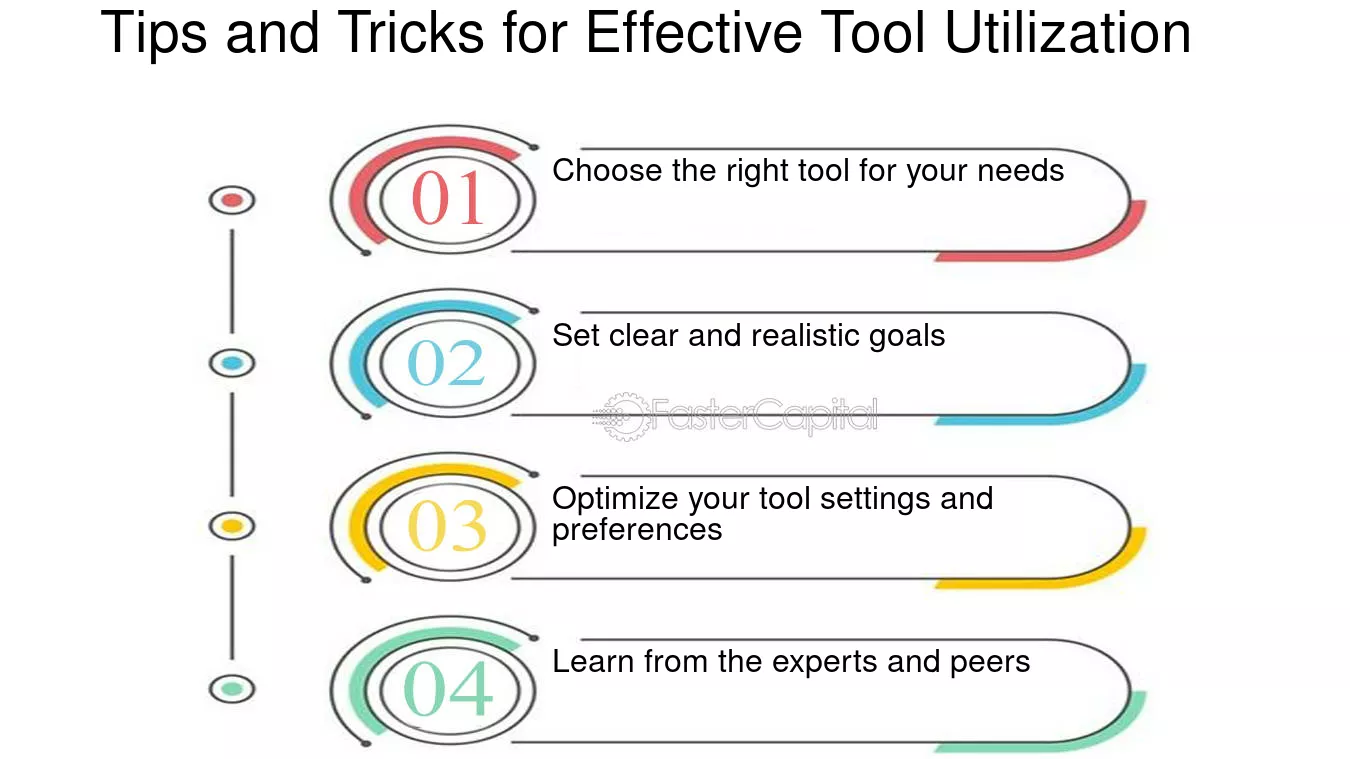 Tips and Tricks for Effective Tool Utilization

01 Choose the right tool for your needs

02 Set clear and realistic goals

FasterCapital

03 Optimize your tool settings and preferences

04 Learn from the experts and peers